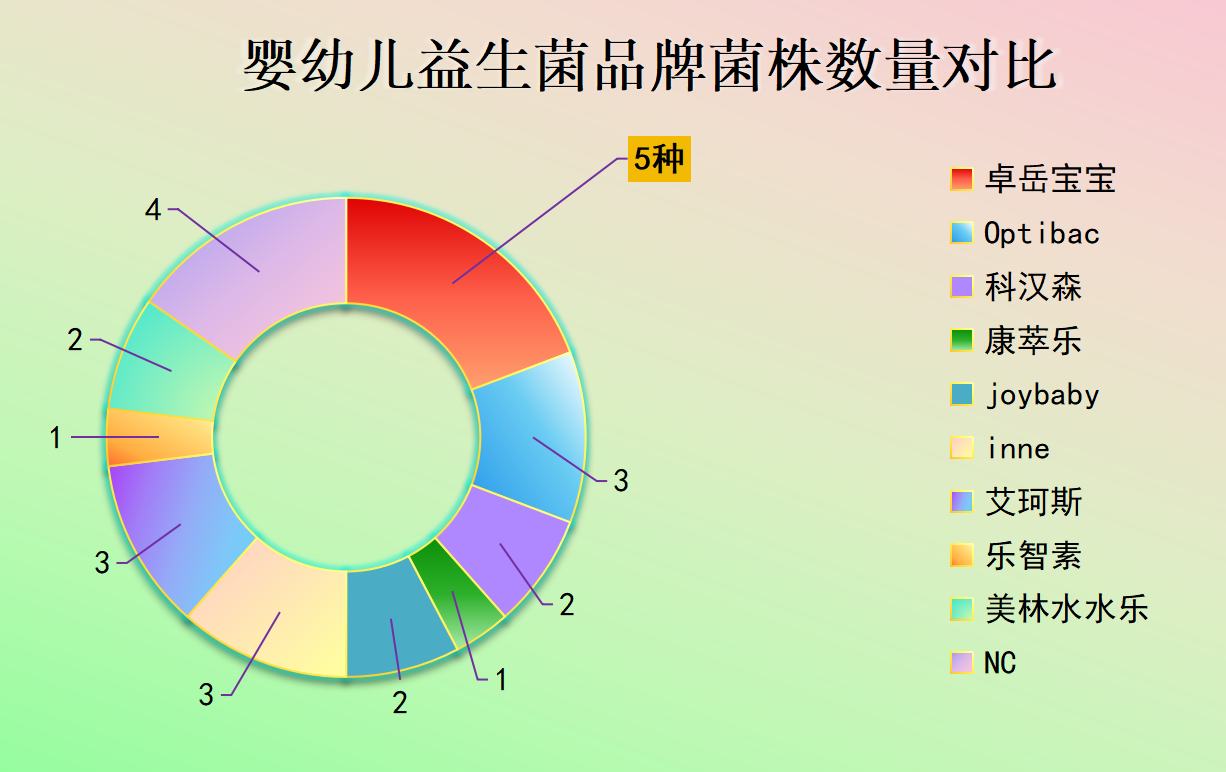 婴幼儿益生菌品牌菌株数量对比

5种
3
2
1
2
3
3
1
2
4

卓岳宝宝
Optibac
科汉森
康萃乐
joybaby
inne
艾珂斯
乐智素
美林水水乐
NC